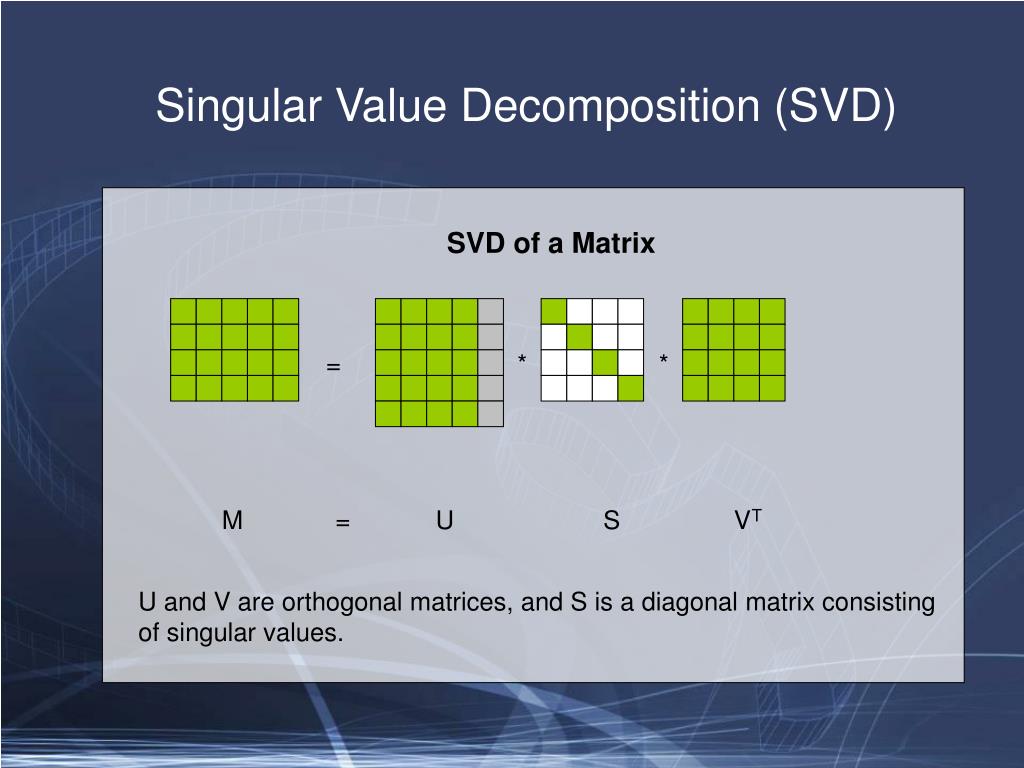 Singular Value Decomposition (SVD)

SVD of a Matrix

= * *

M = U S $V^T$

U and V are orthogonal matrices, and S is a diagonal matrix consisting of singular values.